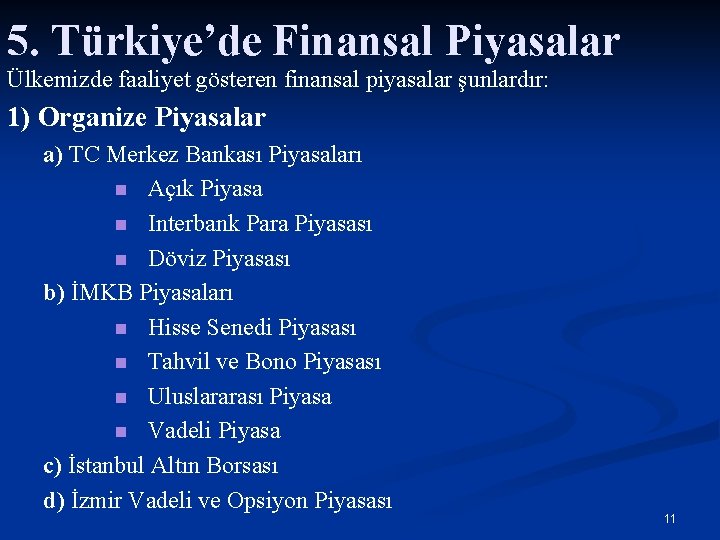 5. Türkiye'de Finansal Piyasalar

Ülkemizde faaliyet gösteren finansal piyasalar şunlardır:

1) Organize Piyasalar

a) TC Merkez Bankası Piyasaları
- Açık Piyasa
- Interbank Para Piyasası
- Döviz Piyasası

b) İMKB Piyasaları
- Hisse Senedi Piyasası
- Tahvil ve Bono Piyasası
- Uluslararası Piyasa
- Vadeli Piyasa

c) İstanbul Altın Borsası

d) İzmir Vadeli ve Opsiyon Piyasası

11